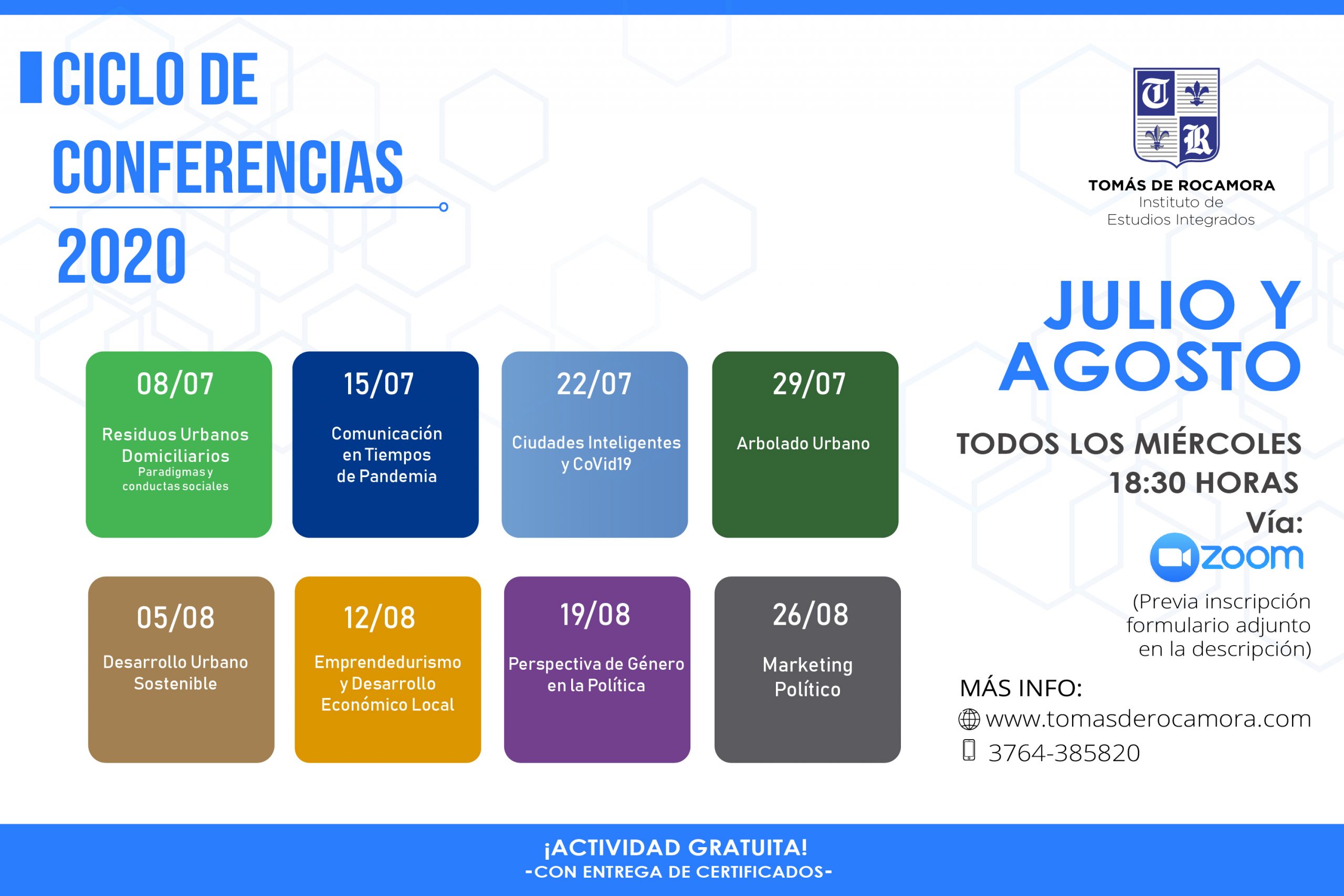 CICLO DE CONFERENCIAS 2020

T R

TOMÁS DE ROCAMORA
Instituto de
Estudios Integrados

JULIO Y AGOSTO

08/07
Residuos Urbanos Domiciliarios
Paradigmas y conductas sociales

15/07
Comunicación en Tiempos de Pandemia

22/07
Ciudades Inteligentes y CoVid19

29/07
Arbolado Urbano

05/08
Desarrollo Urbano Sostenible

12/08
Emprendedurismo y Desarrollo Económico Local

19/08
Perspectiva de Género en la Política

26/08
Marketing Político

TODOS LOS MIÉRCOLES
18:30 HORAS
Vía:
zoom
(Previa inscripción formulario adjunto en la descripción)

MÁS INFO:
www.tomasderocamora.com
3764-385820

¡ACTIVIDAD GRATUITA!
-CON ENTREGA DE CERTIFICADOS-